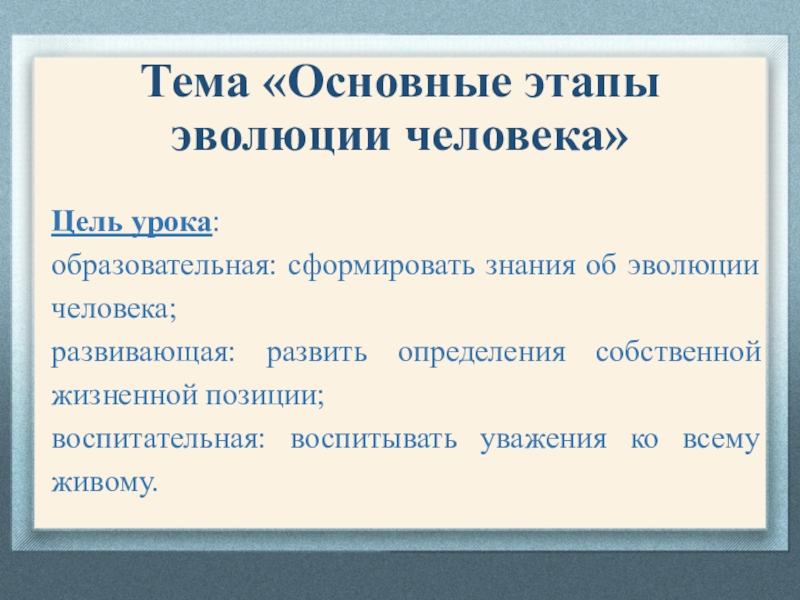 Тема «Основные этапы эволюции человека»

Цель урока:

образовательная: сформировать знания об эволюции человека;

развивающая: развить определения собственной жизненной позиции;

воспитательная: воспитывать уважения ко всему живому.